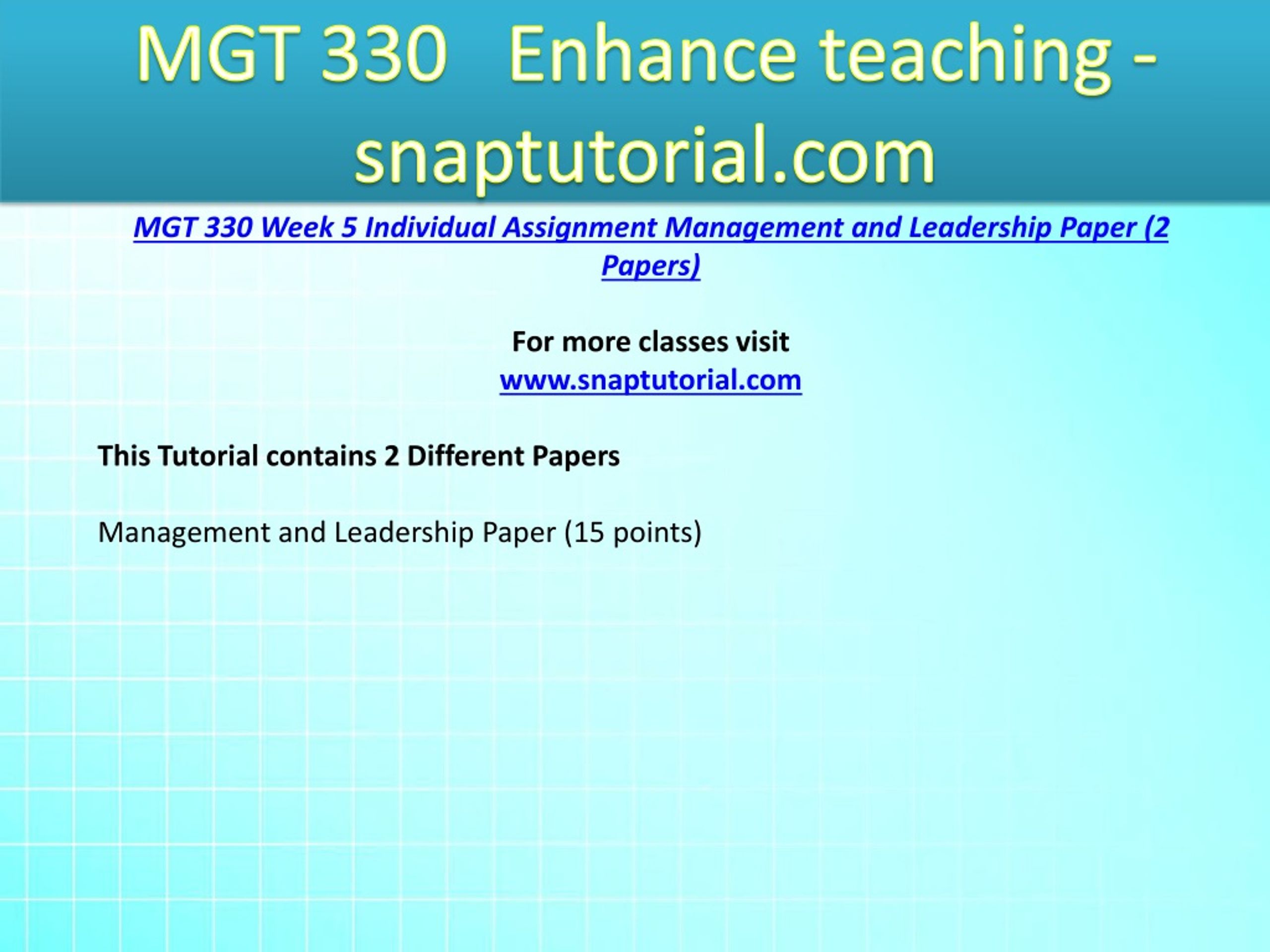 MGT 330 Enhance teaching - snaptutorial.com

MGT 330 Week 5 Individual Assignment Management and Leadership Paper (2 Papers)

For more classes visit
www.snaptutorial.com

This Tutorial contains 2 Different Papers

Management and Leadership Paper (15 points)